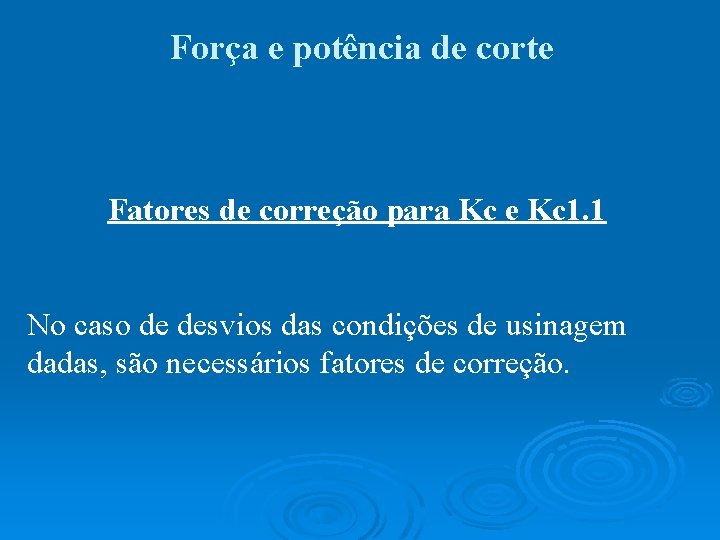 Força e potência de corte

Fatores de correção para Kc e Kc1.1

No caso de desvios das condições de usinagem dadas, são necessários fatores de correção.